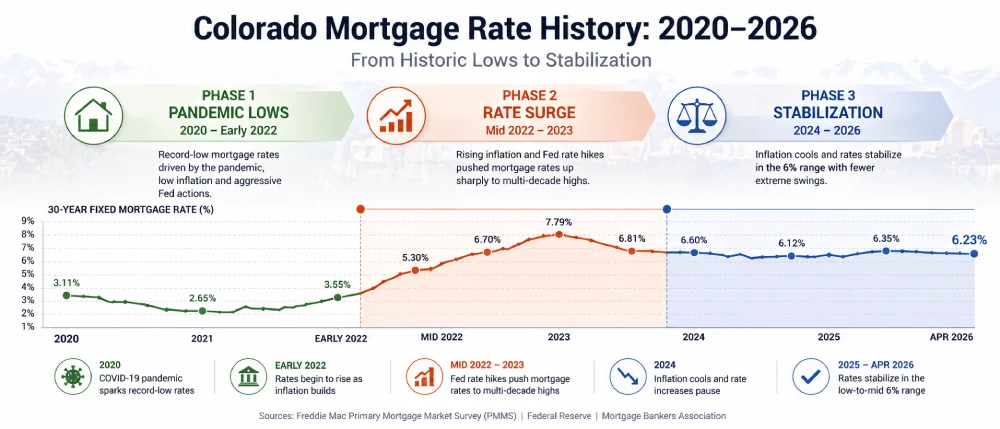 Colorado Mortgage Rate History: 2020–2026

From Historic Lows to Stabilization

PHASE 1
PANDEMIC LOWS
2020 – Early 2022

Record-low mortgage rates driven by the pandemic, low inflation and aggressive Fed actions.

PHASE 2
RATE SURGE
Mid 2022 – 2023

Rising inflation and Fed rate hikes pushed mortgage rates up sharply to multi-decade highs.

PHASE 3
STABILIZATION
2024 – 2026

Inflation cools and rates stabilize in the 6% range with fewer extreme swings.

30-YEAR FIXED MORTGAGE RATE (%)

9%
8%
7%
6%
5%
4%
3%
2%
1%

3.11%
2.65%
3.55%
5.30%
6.70%
7.79%
6.81%
6.60%
6.12%
6.35%
6.23%

2020
2021
EARLY 2022
MID 2022
2023
2024
2025
APR 2026

2020
COVID-19 pandemic sparks record-low rates

EARLY 2022
Rates begin to rise as inflation builds

MID 2022 – 2023
Fed rate hikes push mortgage rates to multi-decade highs

2024
Inflation cools and rate increases pause

2025 – APR 2026
Rates stabilize in the low-to-mid 6% range

Sources: Freddie Mac Primary Mortgage Market Survey (PMMS) | Federal Reserve | Mortgage Bankers Association